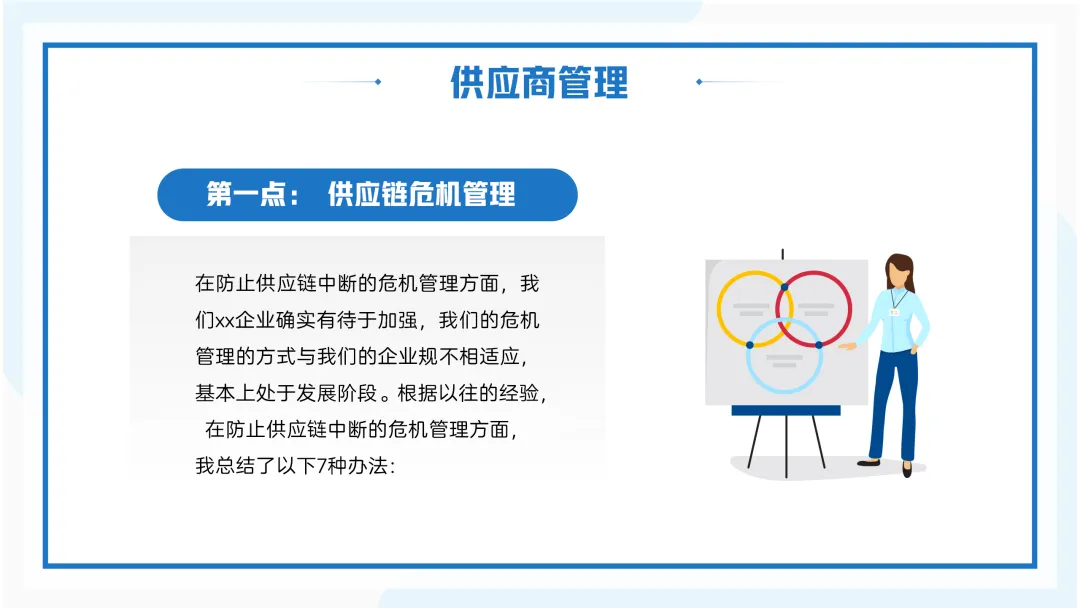 供应商管理

第一点： 供应链危机管理

在防止供应链中断的危机管理方面，我们xx企业确实有待于加强，我们的危机管理的方式与我们的企业规不相适应，基本上处于发展阶段。根据以往的经验，在防止供应链中断的危机管理方面，我总结了以下7种办法：